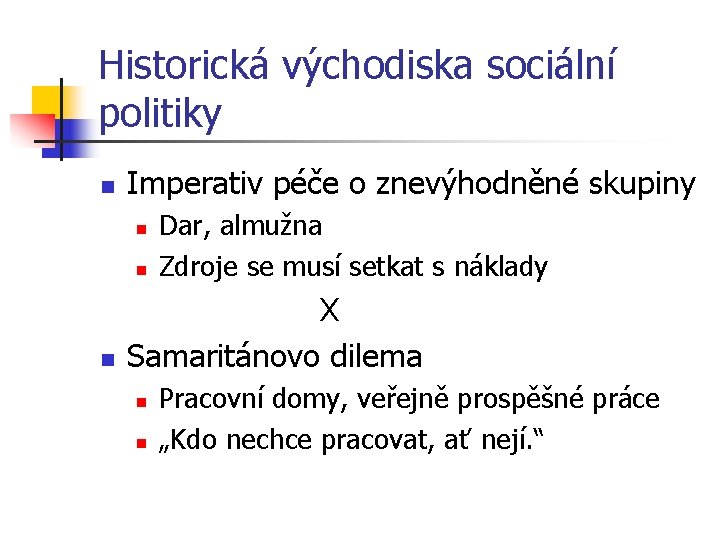 Historická východiska sociální politiky

Imperativ péče o znevýhodněné skupiny

Dar, almužna

Zdroje se musí setkat s náklady

X

Samaritánovo dilema

Pracovní domy, veřejně prospěšné práce

„Kdo nechce pracovat, ať nejí.“